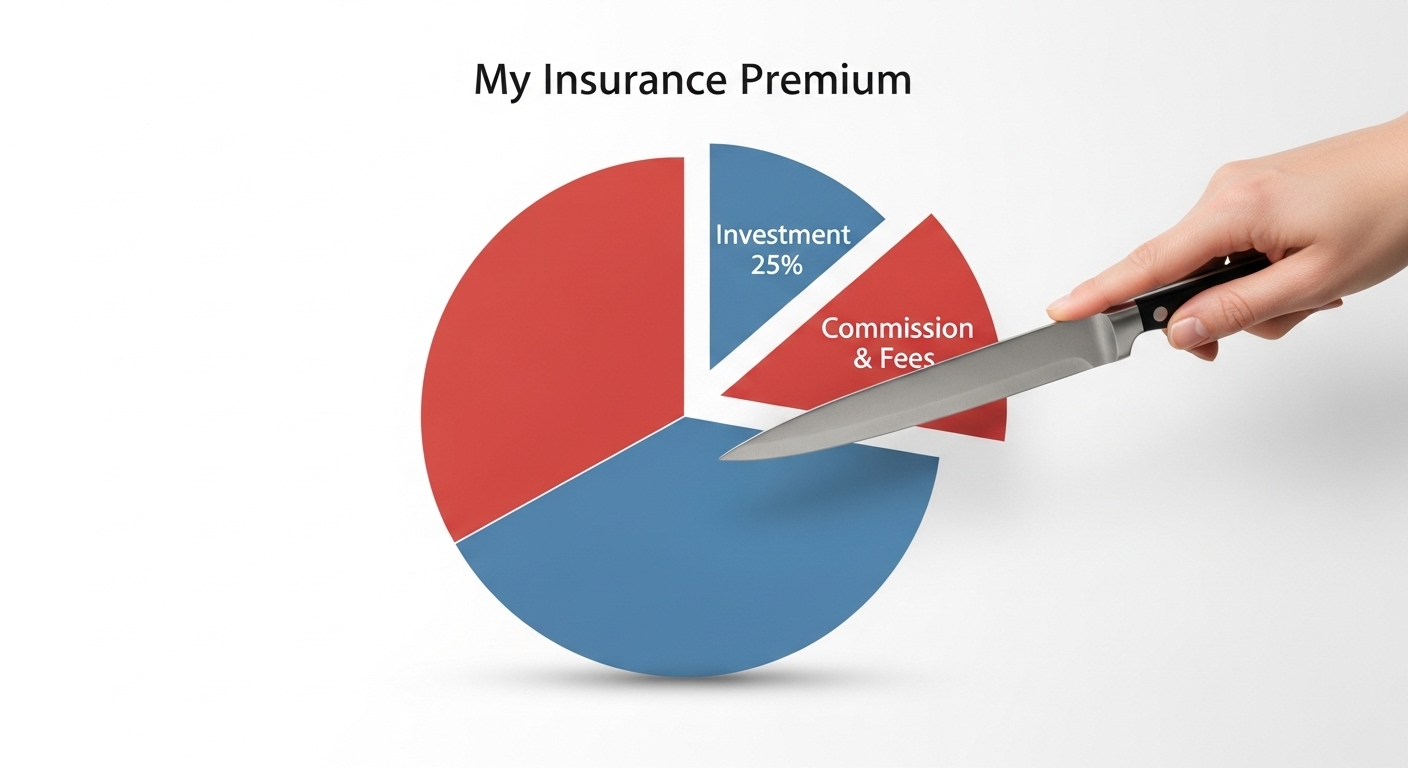 My Insurance Premium

Investment 25%

Commission & Fees